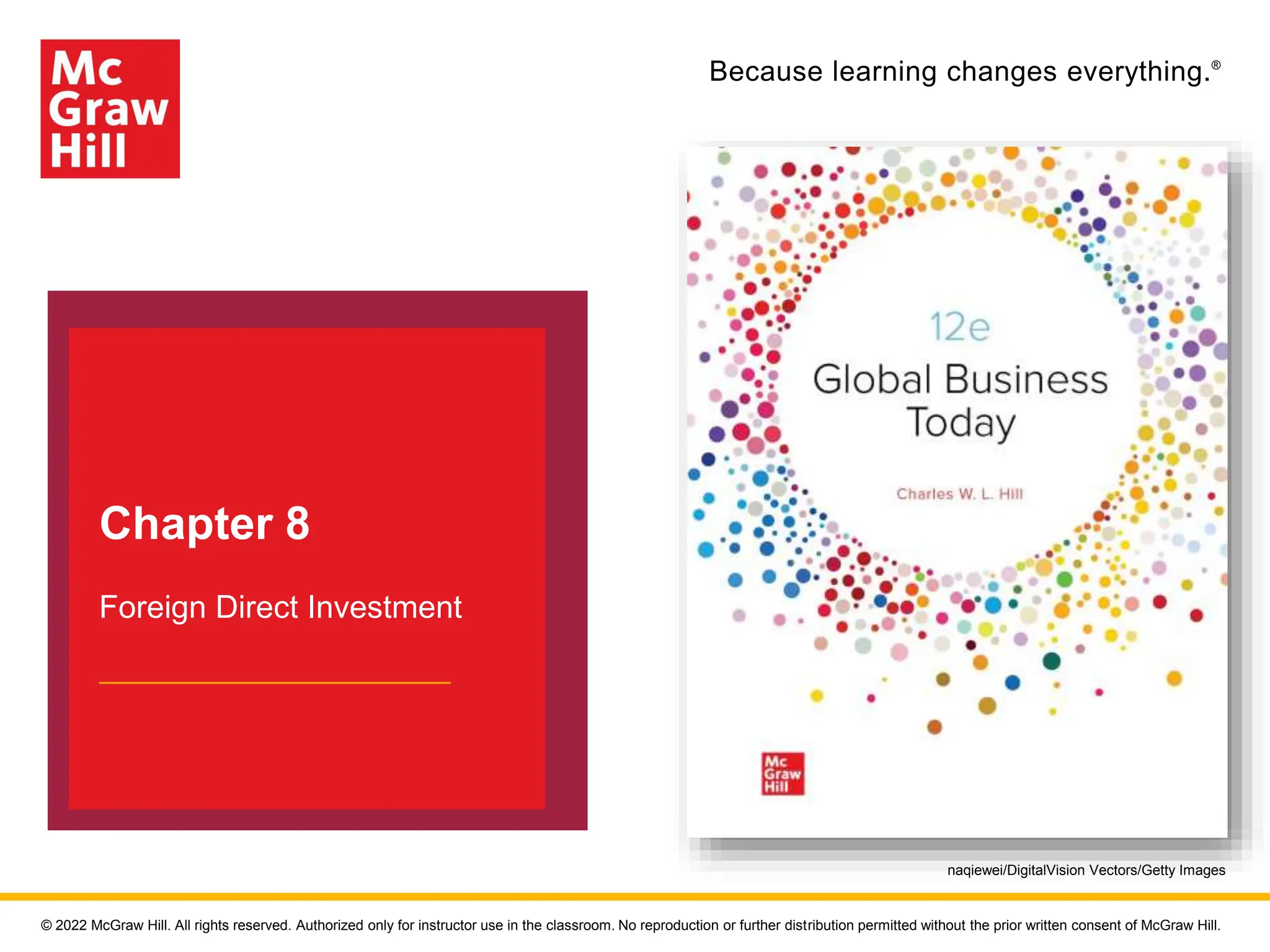 Mc Graw Hill

Because learning changes everything.®

Chapter 8

Foreign Direct Investment

12e

Global Business Today

Charles W. L. Hill

Mc Graw Hill

naqiewei/DigitalVision Vectors/Getty Images

© 2022 McGraw Hill. All rights reserved. Authorized only for instructor use in the classroom. No reproduction or further distribution permitted without the prior written consent of McGraw Hill.